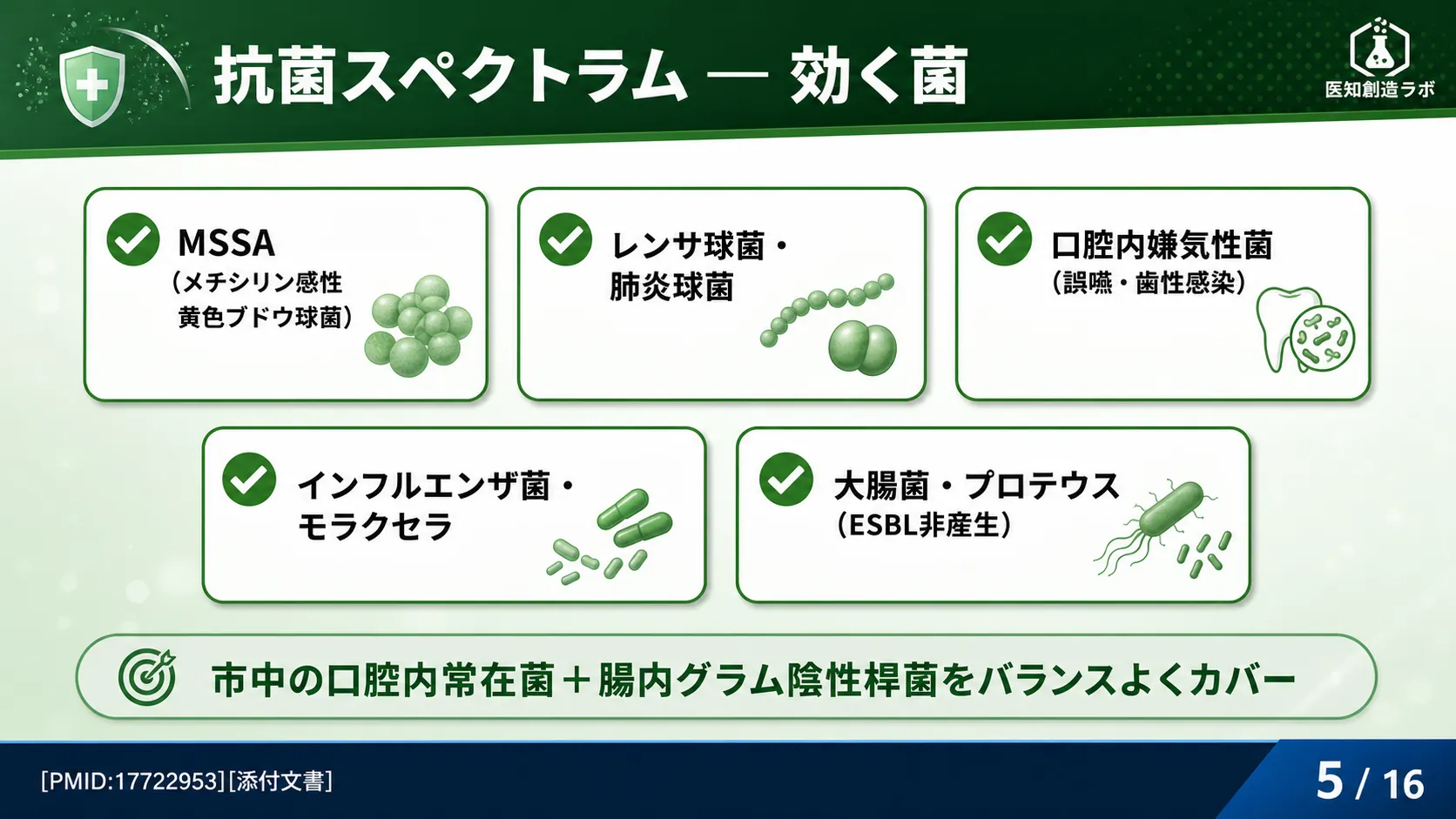 抗菌スペクトラム — 効く菌

医知創造ラボ

MSSA
（メチシリン感性黄色ブドウ球菌）

レンサ球菌・肺炎球菌

口腔内嫌気性菌
（誤嚥・歯性感染）

インフルエンザ菌・モラクセラ

大腸菌・プロテウス
（ESBL非産生）

市中の口腔内常在菌＋腸内グラム陰性桿菌をバランスよくカバー

[PMID:17722953][添付文書]

5 / 16